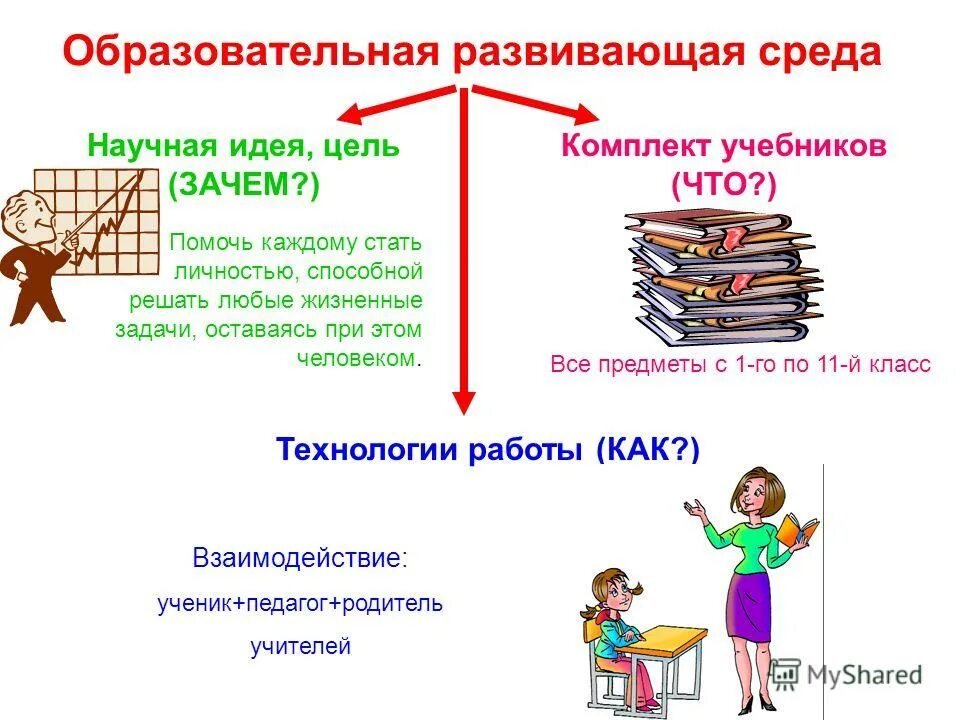 Образовательная развивающая среда

Научная идея, цель (ЗАЧЕМ?)

Помочь каждому стать личностью, способной решать любые жизненные задачи, оставаясь при этом человеком.

Комплект учебников (ЧТО?)

Все предметы с 1-го по 11-й класс

Технологии работы (КАК?)

Взаимодействие:

ученик+педагог+родитель

учителей

MyShared